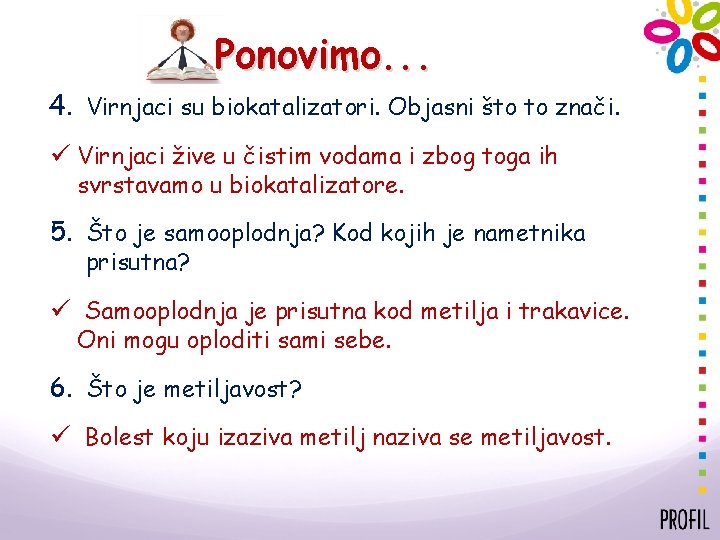 Ponovimo...

4. Virnjaci su biokatalizatori. Objasni što to znači.

✓ Virnjaci žive u čistim vodama i zbog toga ih svrstavamo u biokatalizatore.

5. Što je samooplodnja? Kod kojih je nametnika prisutna?

✓ Samooplodnja je prisutna kod metilja i trakavice. Oni mogu oploditi sami sebe.

6. Što je metiljavost?

✓ Bolest koju izaziva metilj naziva se metiljavost.

PROFIL